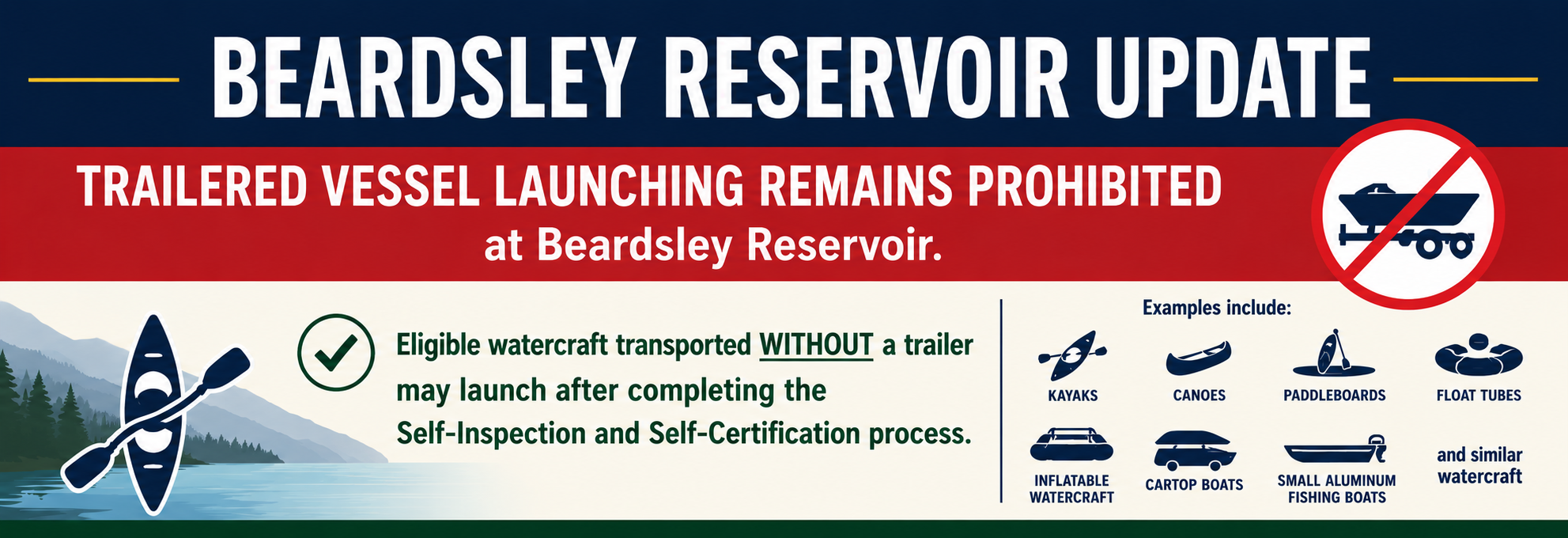 BEARDSLEY RESERVOIR UPDATE

TRAILERED VESSEL LAUNCHING REMAINS PROHIBITED at Beardsley Reservoir.

Eligible watercraft transported WITHOUT a trailer may launch after completing the Self-Inspection and Self-Certification process.

Examples include:

KAYAKS

CANOES

PADDLEBOARDS

FLOAT TUBES

INFLATABLE WATERCRAFT

CARTOP BOATS

SMALL ALUMINUM FISHING BOATS

and similar watercraft